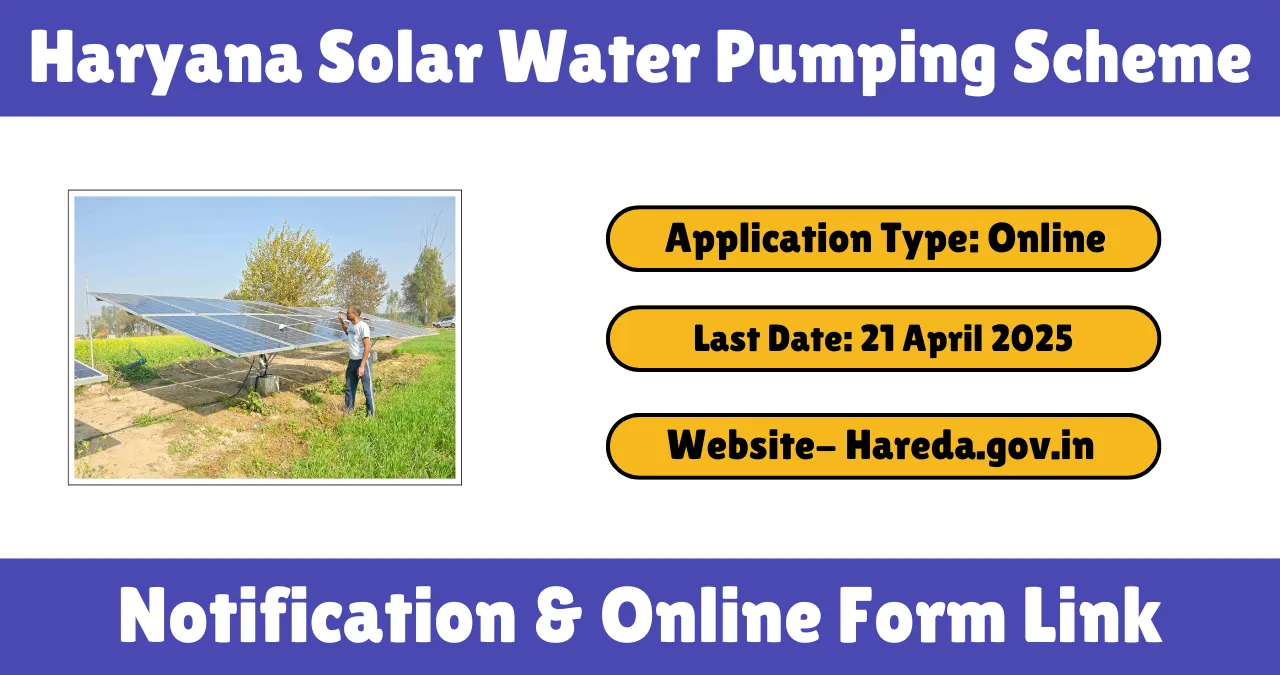 Haryana Solar Water Pumping Scheme

Application Type: Online

Last Date: 21 April 2025

Website– Hareda.gov.in

Notification & Online Form Link